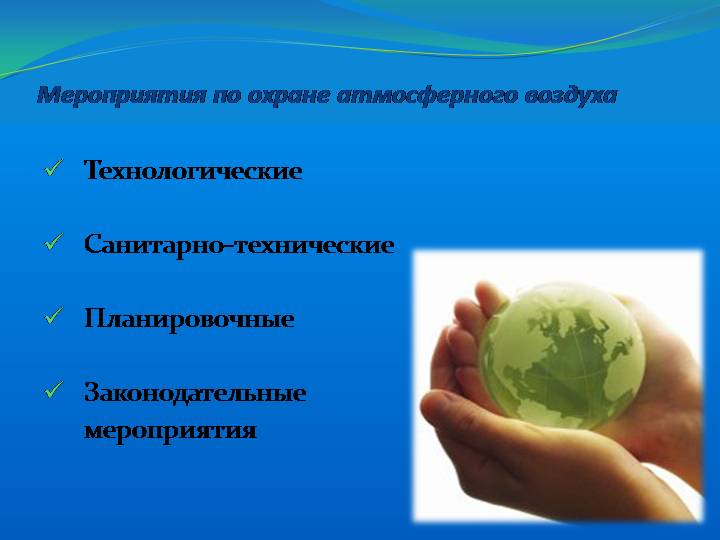 Мероприятия по охране атмосферного воздуха

✓ Технологические

✓ Санитарно-технические

✓ Планировочные

✓ Законодательные мероприятия